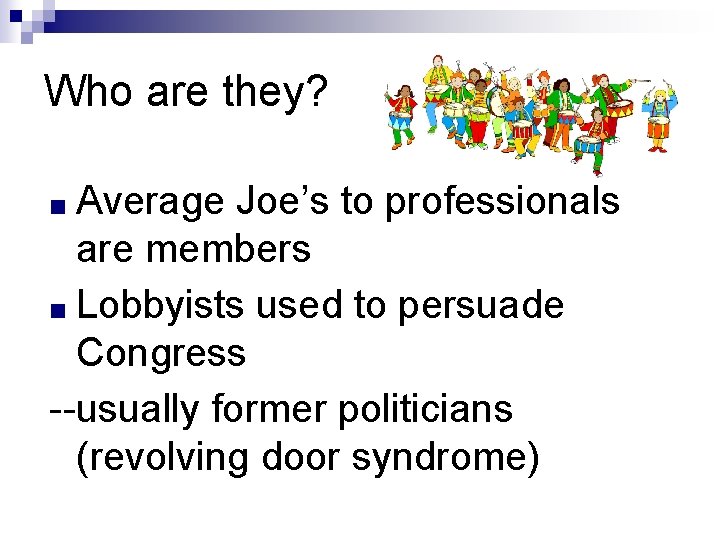 Who are they?

Average Joe’s to professionals are members

Lobbyists used to persuade Congress

--usually former politicians (revolving door syndrome)